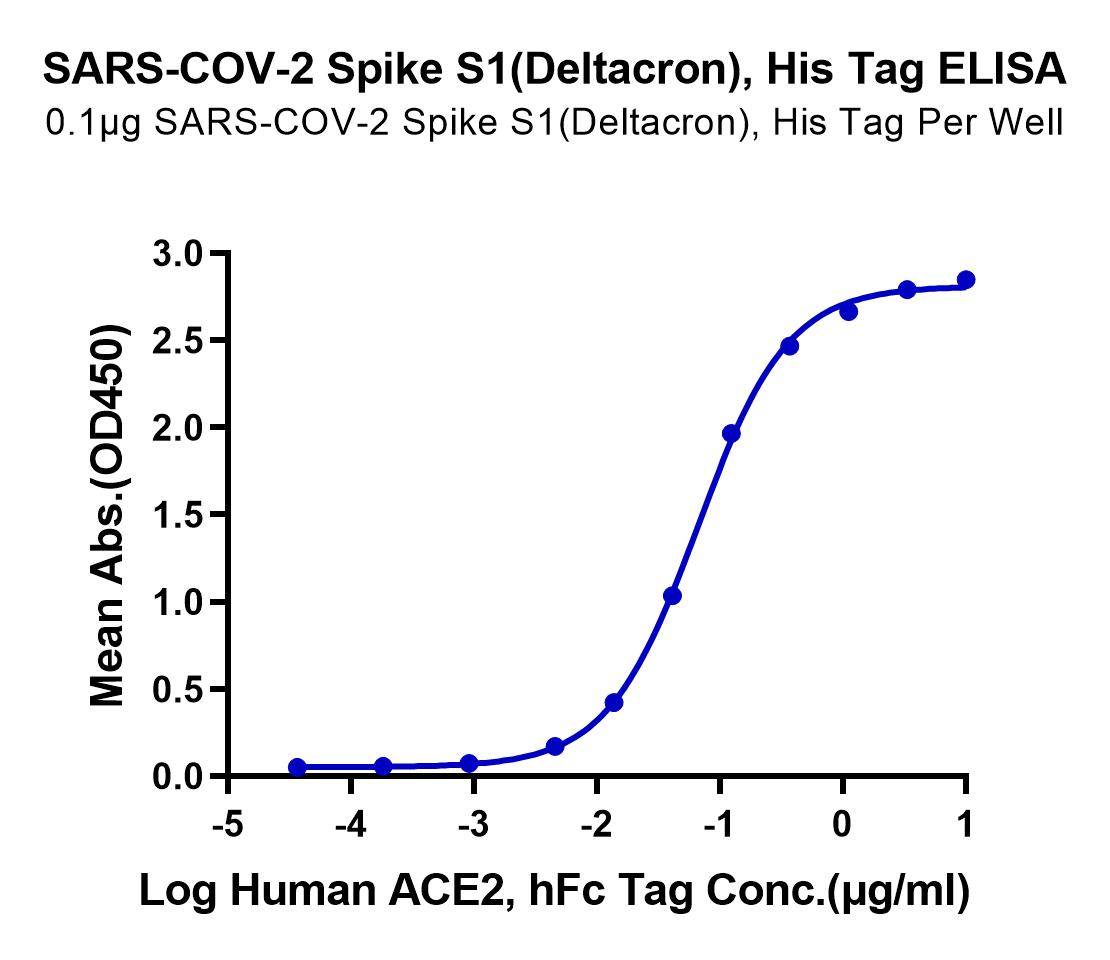 SARS-COV-2 Spike S1(Deltacron), His Tag ELISA
0.1μg SARS-COV-2 Spike S1(Deltacron), His Tag Per Well

Mean Abs.(OD450)

3.0
2.5
2.0
1.5
1.0
0.5
0.0

-5
-4
-3
-2
-1
0
1

Log Human ACE2, hFc Tag Conc.(μg/ml)